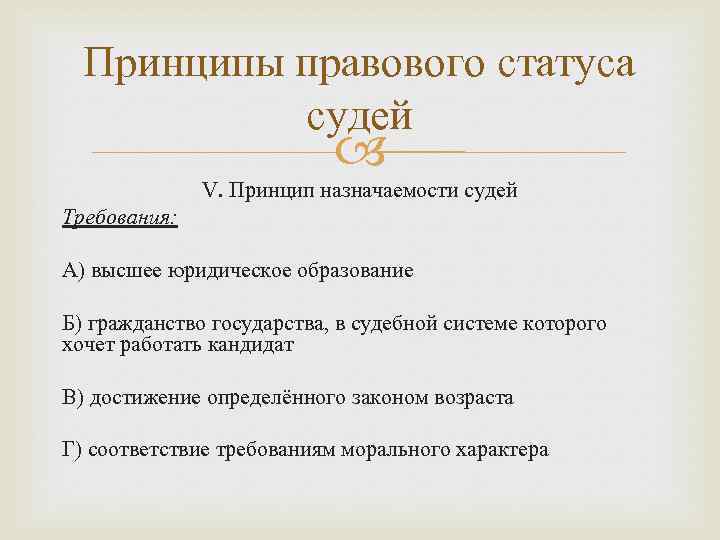 Принципы правового статуса судей

V. Принцип назначаемости судей

Требования:

А) высшее юридическое образование

Б) гражданство государства, в судебной системе которого хочет работать кандидат

В) достижение определённого законом возраста

Г) соответствие требованиям морального характера